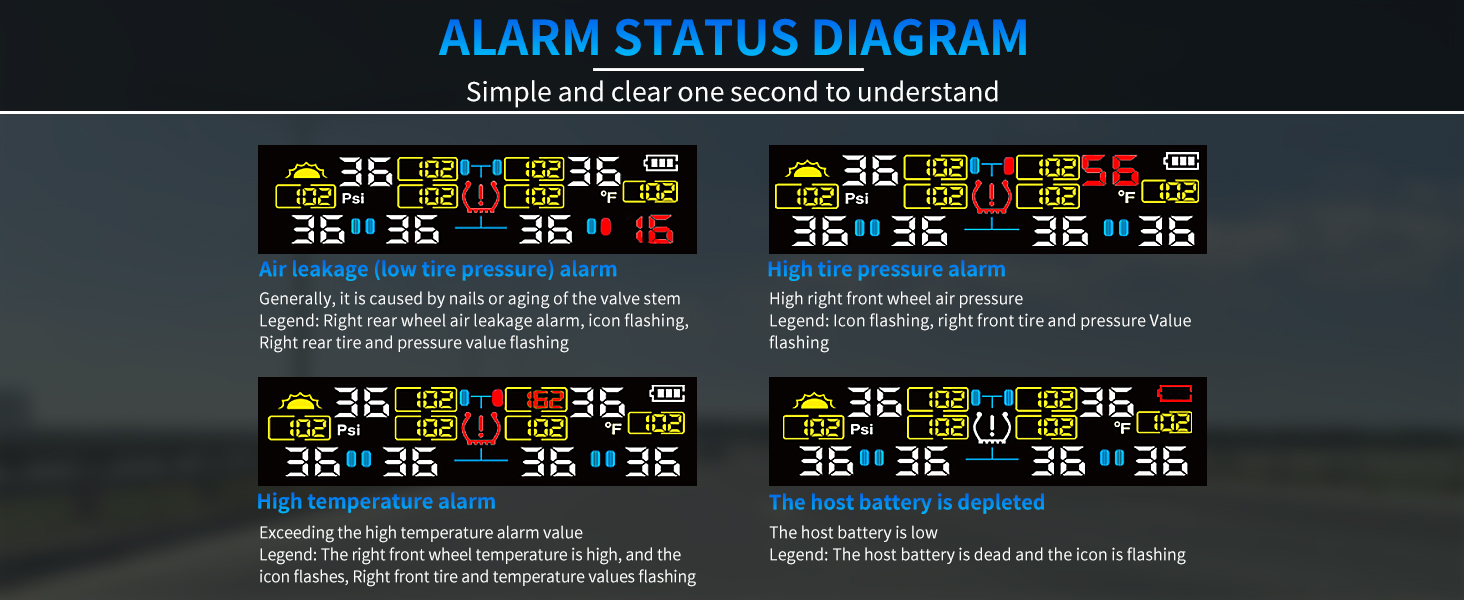 ALARM STATUS DIAGRAM

Simple and clear one second to understand

36 102 102 36 102 Psi 102 102 °F 102 36 36 36 16

Air leakage (low tire pressure) alarm

Generally, it is caused by nails or aging of the valve stem
Legend: Right rear wheel air leakage alarm, icon flashing, Right rear tire and pressure value flashing

36 102 102 56 102 Psi 102 102 °F 102 36 36 36 36

High tire pressure alarm

High right front wheel air pressure
Legend: Icon flashing, right front tire and pressure Value flashing

36 102 162 36 102 Psi 102 102 °F 102 36 36 36 36

High temperature alarm

Exceeding the high temperature alarm value
Legend: The right front wheel temperature is high, and the icon flashes, Right front tire and temperature values flashing

36 102 102 36 102 Psi 102 102 °F 102 36 36 36 36

The host battery is depleted

The host battery is low
Legend: The host battery is dead and the icon is flashing